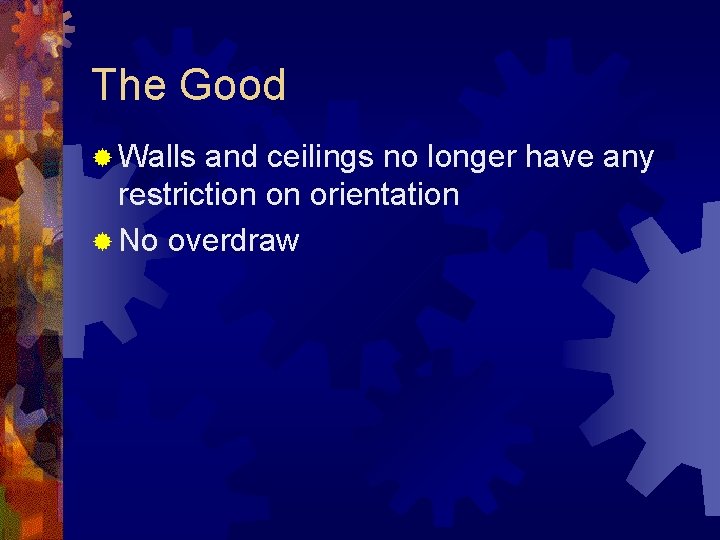 The Good

Walls and ceilings no longer have any restriction on orientation

No overdraw